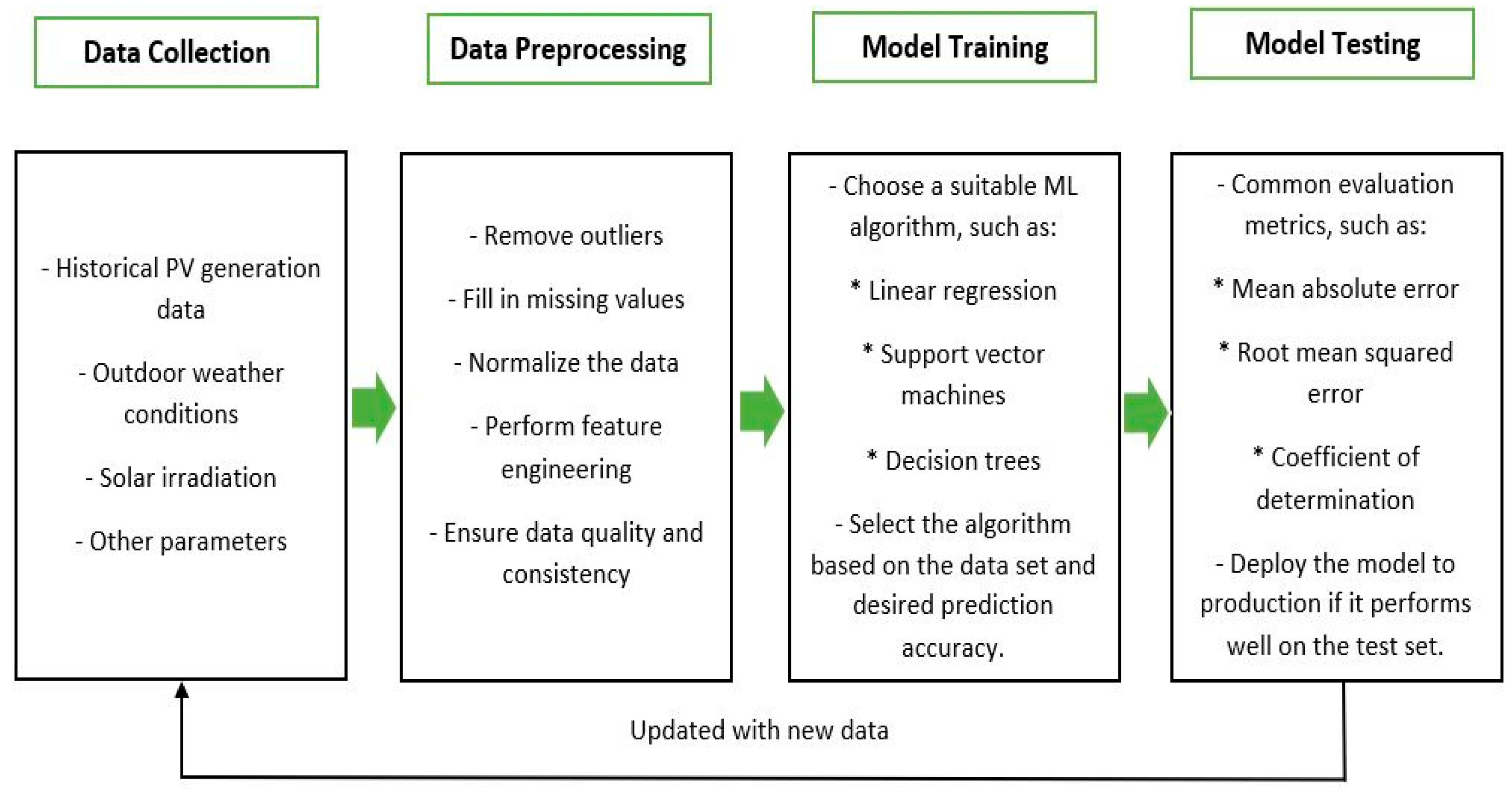 Data Collection

- Historical PV generation data

- Outdoor weather conditions

- Solar irradiation

- Other parameters

Data Preprocessing

- Remove outliers

- Fill in missing values

- Normalize the data

- Perform feature engineering

- Ensure data quality and consistency

Model Training

- Choose a suitable ML algorithm, such as:

* Linear regression

* Support vector machines

* Decision trees

- Select the algorithm based on the data set and desired prediction accuracy.

Model Testing

- Common evaluation metrics, such as:

* Mean absolute error

* Root mean squared error

* Coefficient of determination

- Deploy the model to production if it performs well on the test set.

Updated with new data